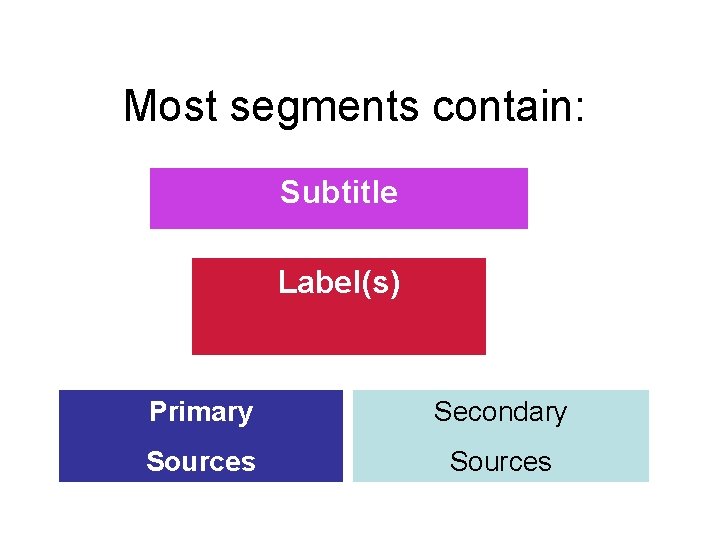 Most segments contain:

Subtitle

Label(s)

Primary Sources

Secondary Sources